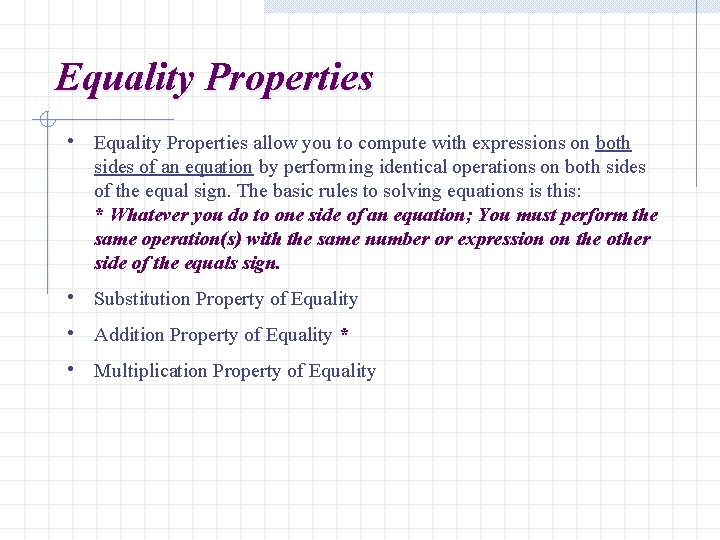 Equality Properties

• Equality Properties allow you to compute with expressions on both sides of an equation by performing identical operations on both sides of the equal sign. The basic rules to solving equations is this:
* Whatever you do to one side of an equation; You must perform the same operation(s) with the same number or expression on the other side of the equals sign.

• Substitution Property of Equality

• Addition Property of Equality *

• Multiplication Property of Equality